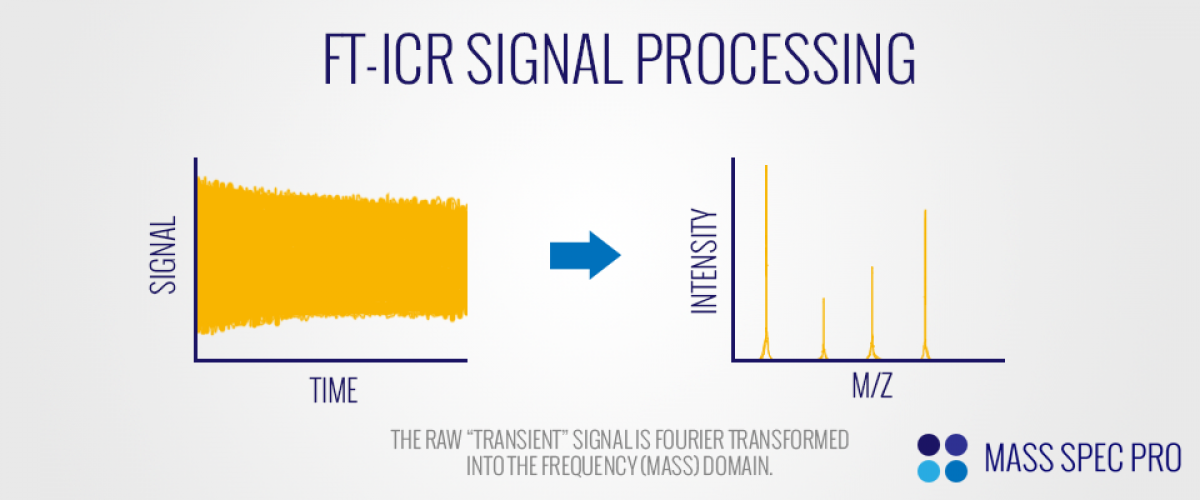 FT-ICR SIGNAL PROCESSING

SIGNAL

TIME

INTENSITY

M/Z

THE RAW "TRANSIENT" SIGNAL IS FOURIER TRANSFORMED INTO THE FREQUENCY (MASS) DOMAIN.

MASS SPEC PRO